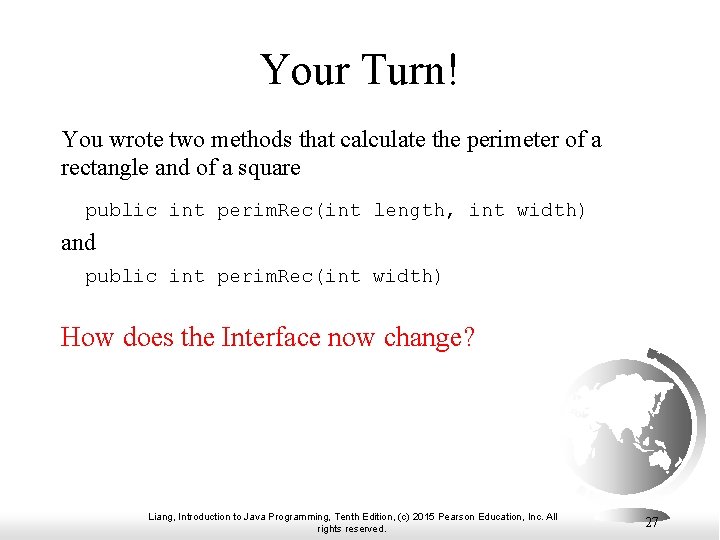 Your Turn!

You wrote two methods that calculate the perimeter of a rectangle and of a square

public int perimRec(int length, int width)

and

public int perimRec(int width)

How does the Interface now change?

Liang, Introduction to Java Programming, Tenth Edition, (c) 2015 Pearson Education, Inc. All rights reserved.

27